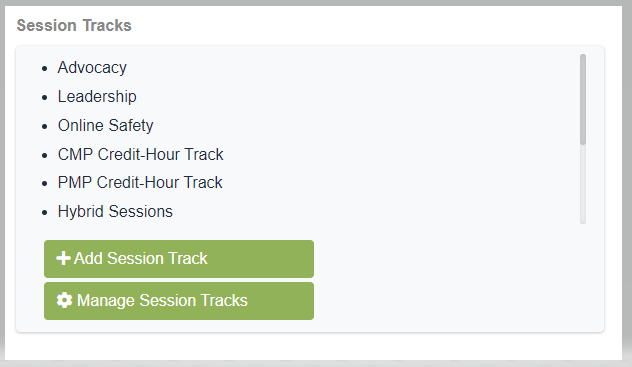 Session Tracks

- Advocacy
- Leadership
- Online Safety
- CMP Credit-Hour Track
- PMP Credit-Hour Track
- Hybrid Sessions

+ Add Session Track

Manage Session Tracks